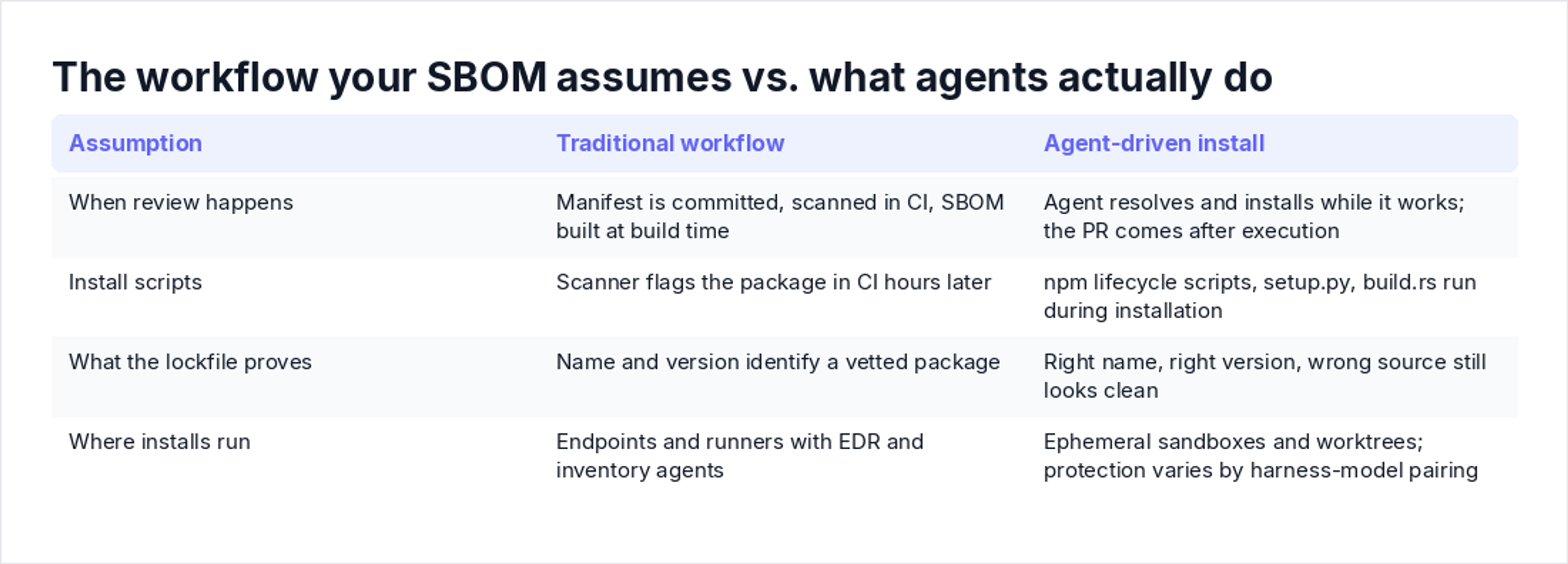 The workflow your SBOM assumes vs. what agents actually do

| Assumption | Traditional workflow | Agent-driven install |
|---|---|---|
| When review happens | Manifest is committed, scanned in CI, SBOM built at build time | Agent resolves and installs while it works; the PR comes after execution |
| Install scripts | Scanner flags the package in CI hours later | npm lifecycle scripts, setup.py, build.rs run during installation |
| What the lockfile proves | Name and version identify a vetted package | Right name, right version, wrong source still looks clean |
| Where installs run | Endpoints and runners with EDR and inventory agents | Ephemeral sandboxes and worktrees; protection varies by harness-model pairing |